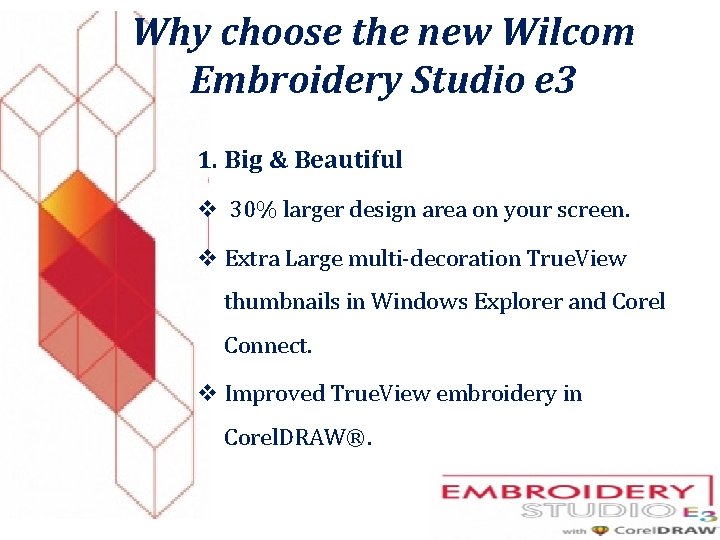 Why choose the new Wilcom Embroidery Studio e3

1. Big & Beautiful

❖ 30% larger design area on your screen.

❖ Extra Large multi-decoration TrueView thumbnails in Windows Explorer and Corel Connect.

❖ Improved TrueView embroidery in CorelDRAW®.

EMBROIDERY STUDIO E3 with CorelDRAW